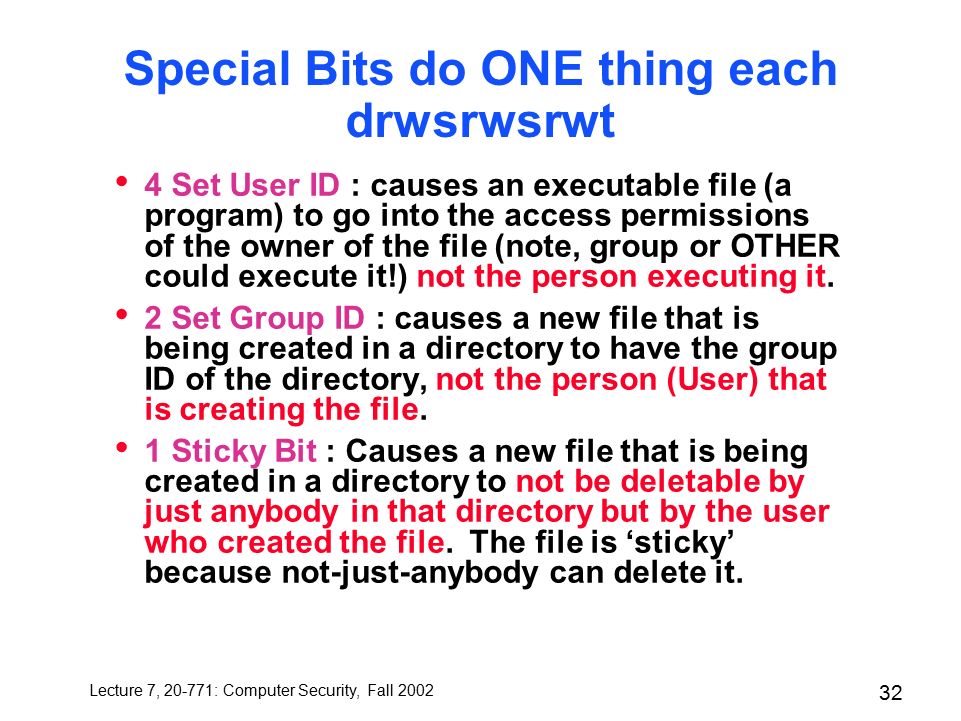 Special Bits do ONE thing each
drwsrwsrwt

• 4 Set User ID : causes an executable file (a program) to go into the access permissions of the owner of the file (note, group or OTHER could execute it!) not the person executing it.

• 2 Set Group ID : causes a new file that is being created in a directory to have the group ID of the directory, not the person (User) that is creating the file.

• 1 Sticky Bit : Causes a new file that is being created in a directory to not be deletable by just anybody in that directory but by the user who created the file. The file is ‘sticky’ because not-just-anybody can delete it.

Lecture 7, 20-771: Computer Security, Fall 2002

32